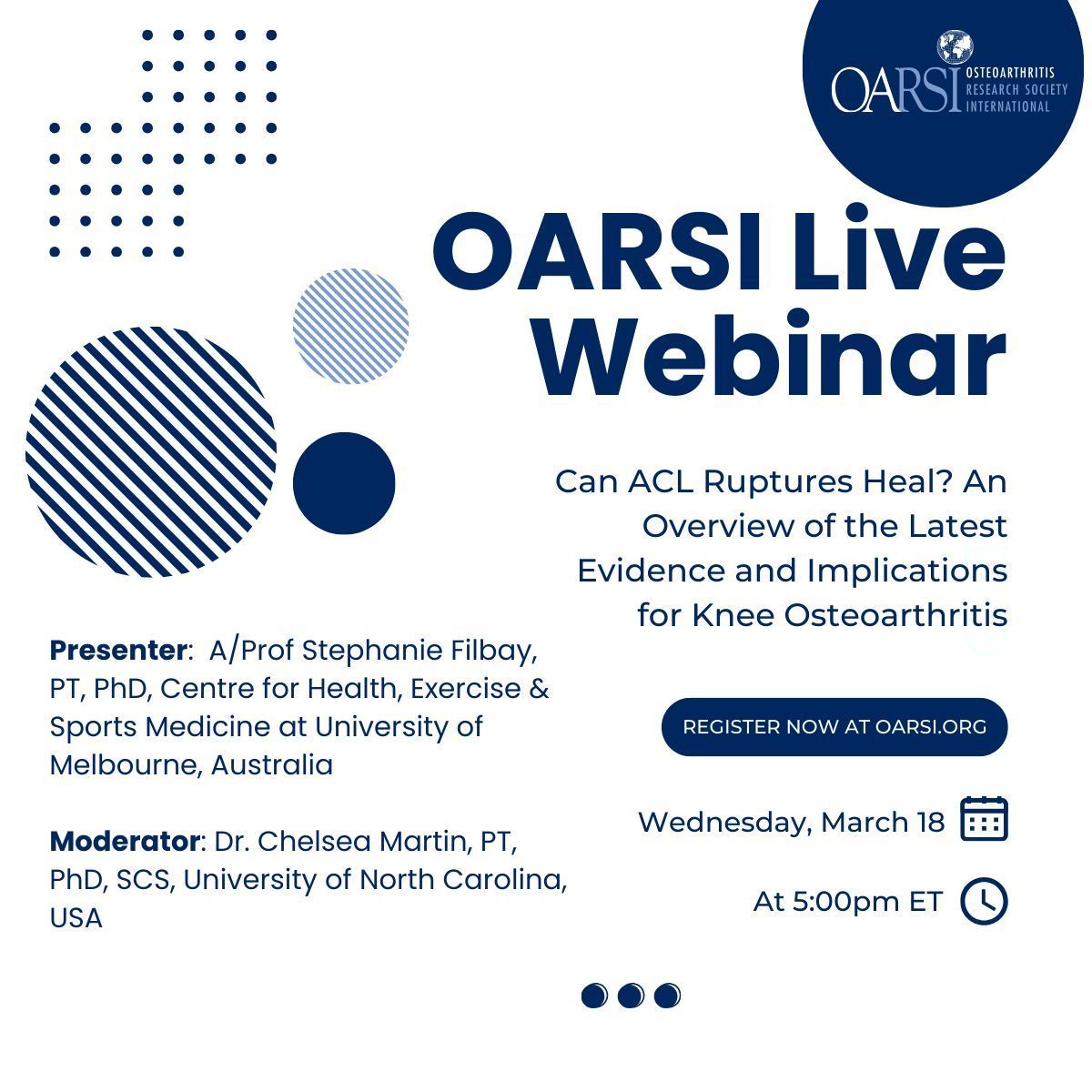 OARSI OSTEOARTHRITIS RESEARCH SOCIETY INTERNATIONAL

OARSI Live Webinar

Can ACL Ruptures Heal? An Overview of the Latest Evidence and Implications for Knee Osteoarthritis

Presenter: A/Prof Stephanie Filbay, PT, PhD, Centre for Health, Exercise & Sports Medicine at University of Melbourne, Australia

Moderator: Dr. Chelsea Martin, PT, PhD, SCS, University of North Carolina, USA

REGISTER NOW AT OARSI.ORG

Wednesday, March 18

At 5:00pm ET